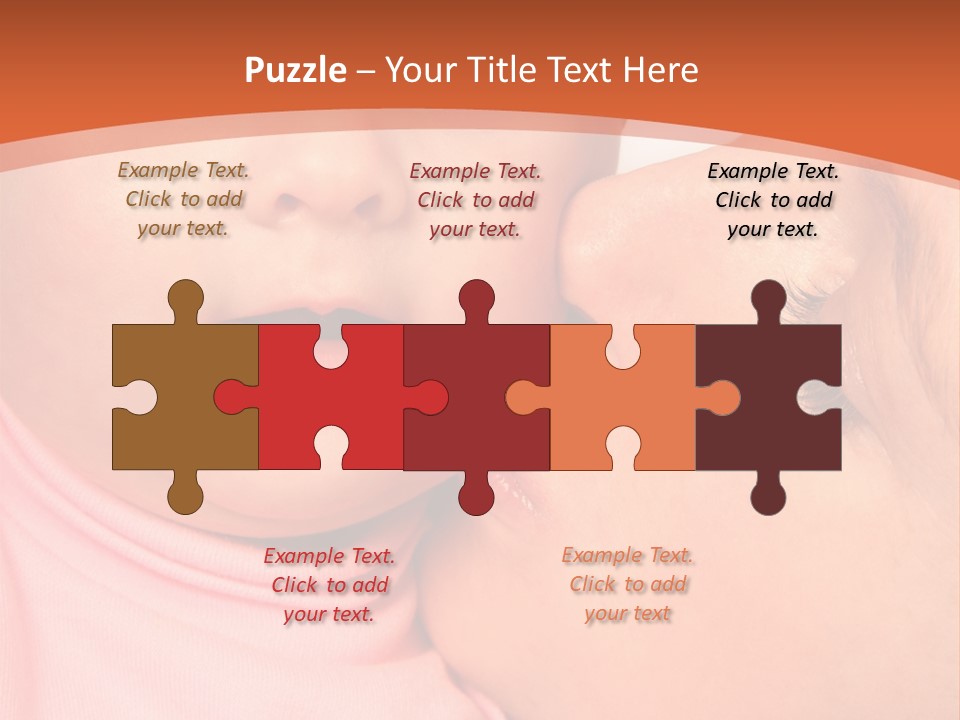 Puzzle – Your Title Text Here

Example Text. Click to add your text.

Example Text. Click to add your text.

Example Text. Click to add your text.

Example Text. Click to add your text.

Example Text. Click to add your text